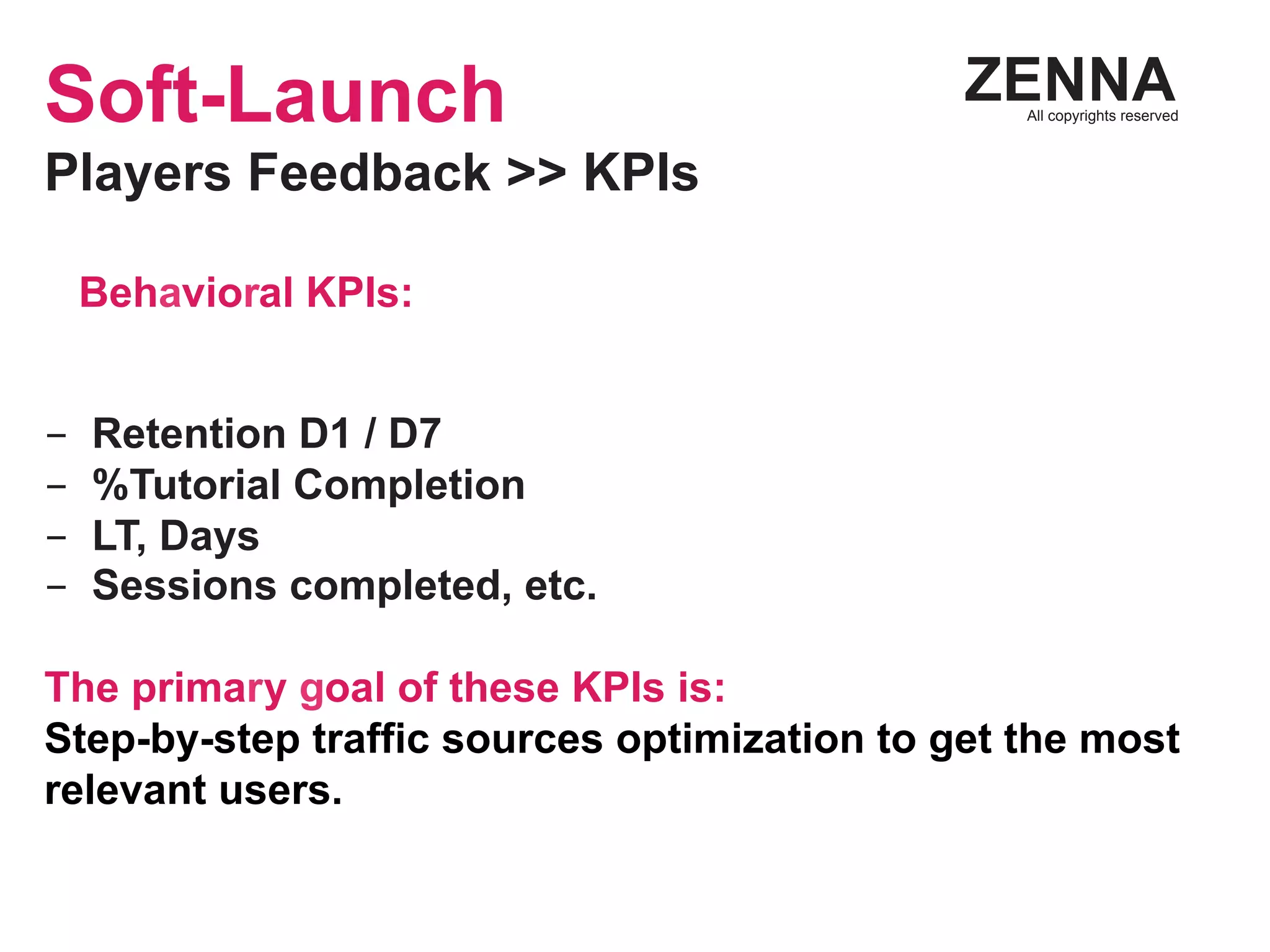 Soft-Launch

ZENNA
All copyrights reserved

Players Feedback >> KPIs

Behavioral KPIs:

– Retention D1 / D7
– %Tutorial Completion
– LT, Days
– Sessions completed, etc.

The primary goal of these KPIs is:
Step-by-step traffic sources optimization to get the most relevant users.